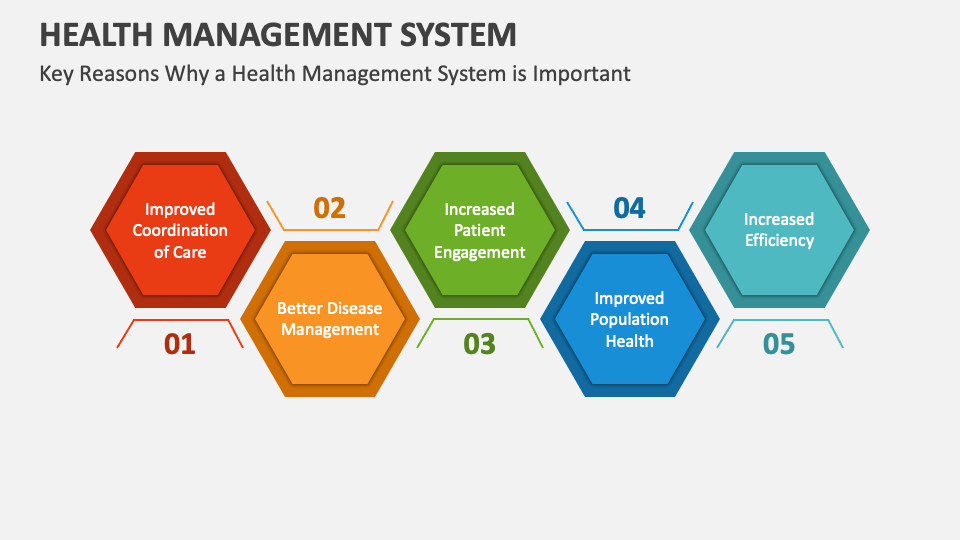 HEALTH MANAGEMENT SYSTEM

Key Reasons Why a Health Management System is Important

Improved Coordination of Care

01

02

Better Disease Management

Increased Patient Engagement

03

04

Improved Population Health

Increased Efficiency

05